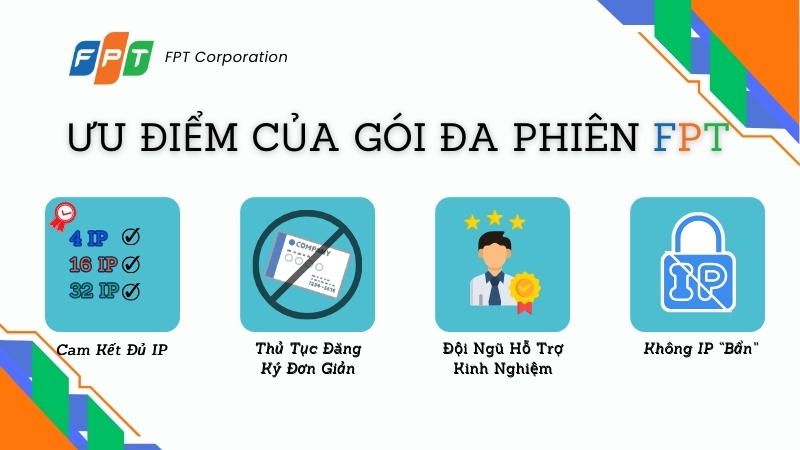 FPT FPT Corporation

ƯU ĐIỂM CỦA GÓI ĐA PHIÊN FPT

4 IP
16 IP
32 IP

Cam Kết Đủ IP

COMPANY
1234-5678

Thủ Tục Đăng Ký Đơn Giản

Đội Ngũ Hỗ Trợ Kinh Nghiệm

IP

Không IP "Bẩn"